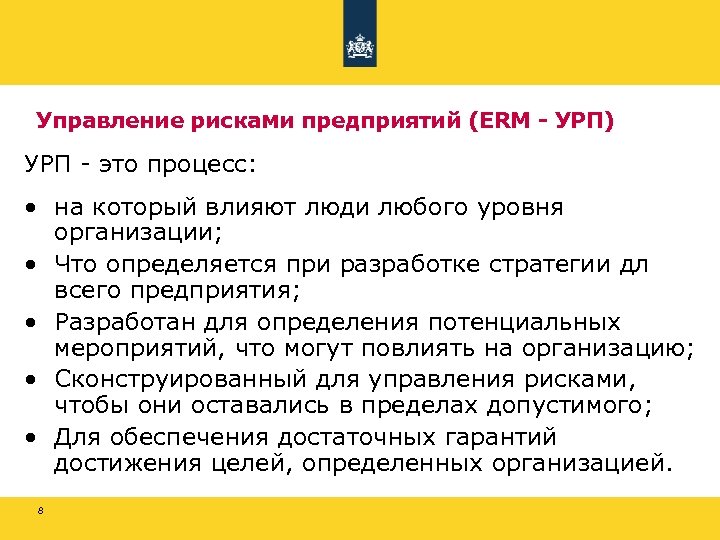 Управление рисками предприятий (ERM - УРП)

УРП - это процесс:

• на который влияют люди любого уровня организации;
• Что определяется при разработке стратегии дл всего предприятия;
• Разработан для определения потенциальных мероприятий, что могут повлиять на организацию;
• Сконструированный для управления рисками, чтобы они оставались в пределах допустимого;
• Для обеспечения достаточных гарантий достижения целей, определенных организацией.

8